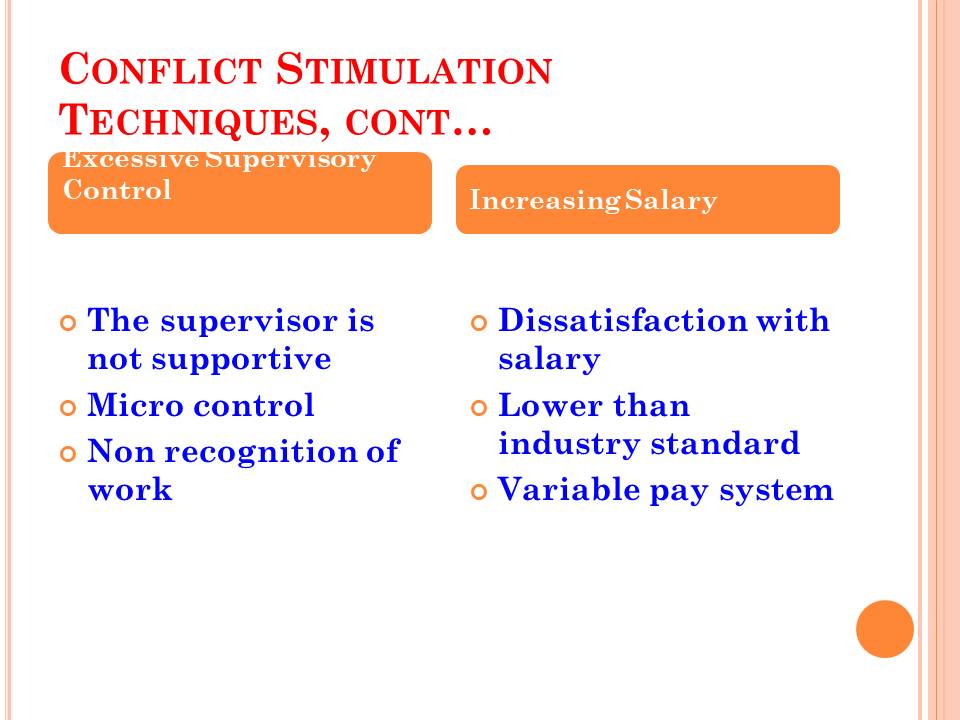 CONFLICT STIMULATION TECHNIQUES, CONT…

Excessive Supervisory Control

The supervisor is not supportive

Micro control

Non recognition of work

Increasing Salary

Dissatisfaction with salary

Lower than industry standard

Variable pay system